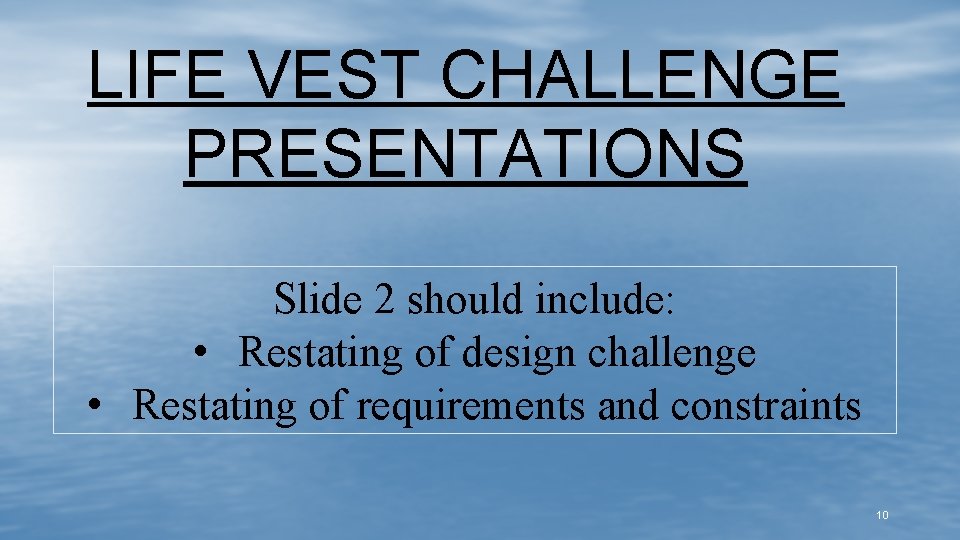 LIFE VEST CHALLENGE PRESENTATIONS

Slide 2 should include:
• Restating of design challenge
• Restating of requirements and constraints

10